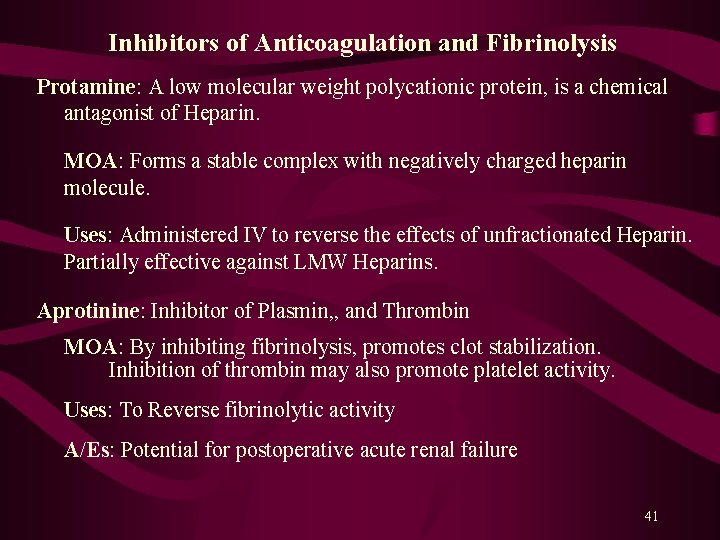 Inhibitors of Anticoagulation and Fibrinolysis

Protamine: A low molecular weight polycationic protein, is a chemical antagonist of Heparin.

MOA: Forms a stable complex with negatively charged heparin molecule.

Uses: Administered IV to reverse the effects of unfractionated Heparin. Partially effective against LMW Heparins.

Aprotinine: Inhibitor of Plasmin,, and Thrombin

MOA: By inhibiting fibrinolysis, promotes clot stabilization. Inhibition of thrombin may also promote platelet activity.

Uses: To Reverse fibrinolytic activity

A/Es: Potential for postoperative acute renal failure

41